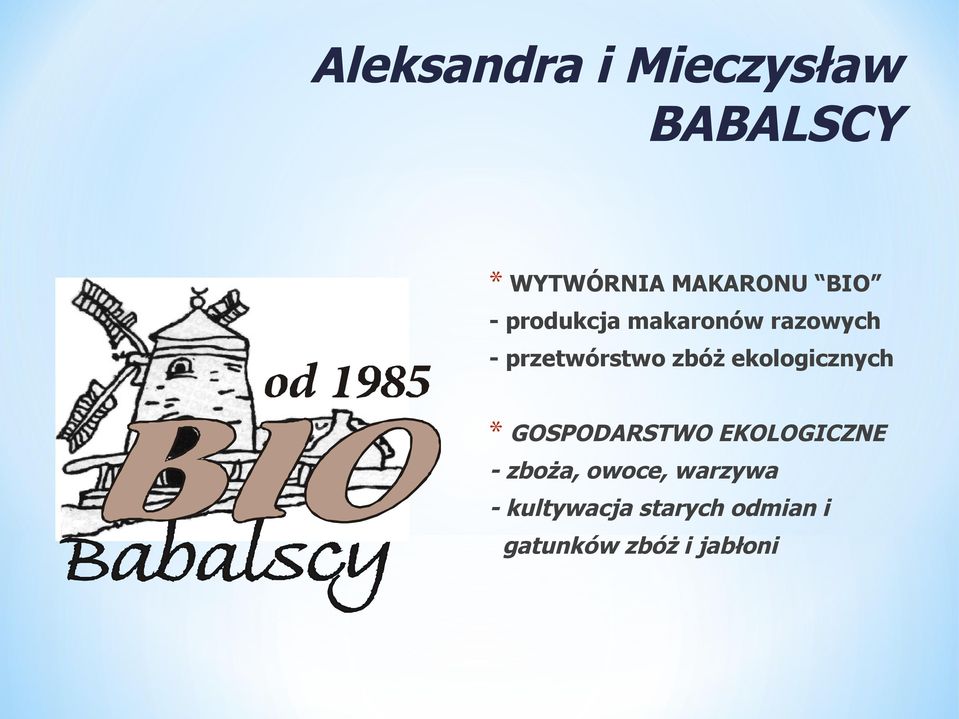 Aleksandra i Mieczysław BABALSCY

od 1985
BIO
Babalscy

* WYTWÓRNIA MAKARONU “BIO”
- produkcja makaronów razowych
- przetwórstwo zbóż ekologicznych

* GOSPODARSTWO EKOLOGICZNE
- zboża, owoce, warzywa
- kultywacja starych odmian i gatunków zbóż i jabłoni